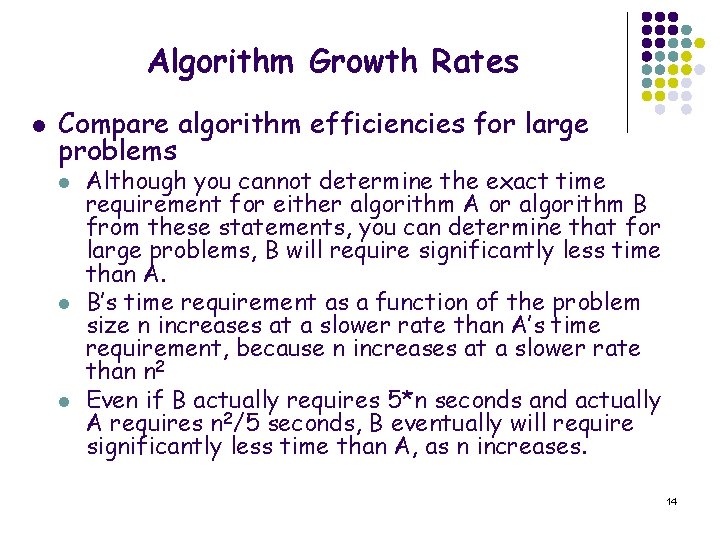 Algorithm Growth Rates

- Compare algorithm efficiencies for large problems
  - Although you cannot determine the exact time requirement for either algorithm A or algorithm B from these statements, you can determine that for large problems, B will require significantly less time than A.
  - B's time requirement as a function of the problem size n increases at a slower rate than A's time requirement, because n increases at a slower rate than $n^2$
  - Even if B actually requires 5*n seconds and actually A requires $n^2/5$ seconds, B eventually will require significantly less time than A, as n increases.

14